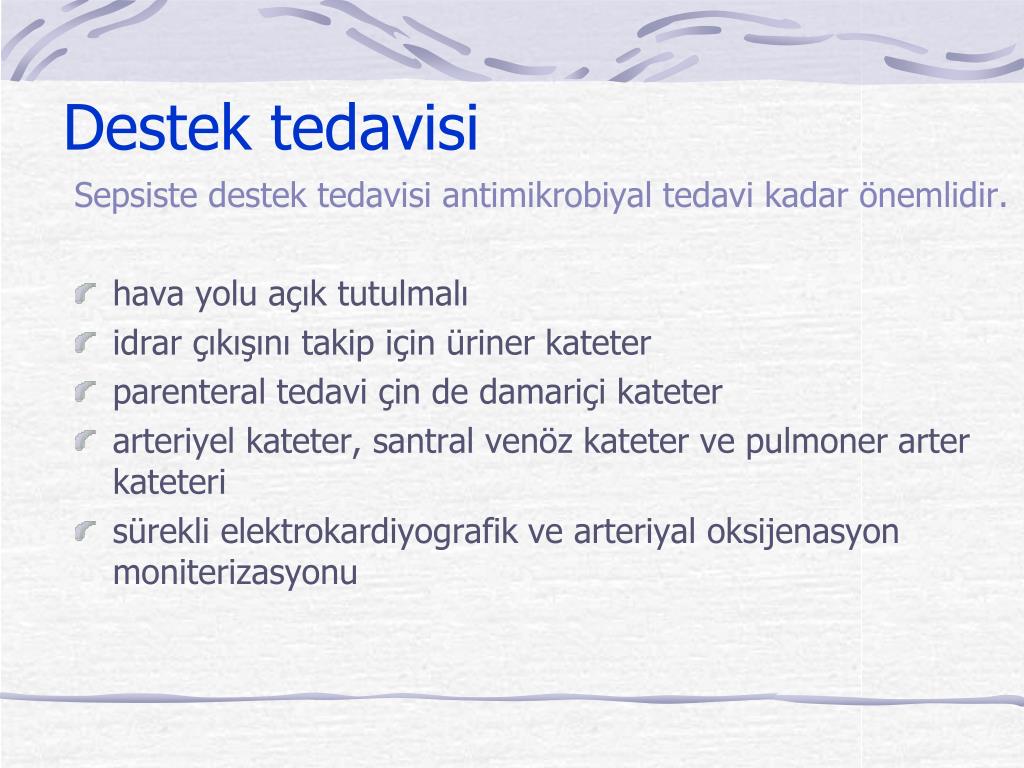 Destek tedavisi

Sepsiste destek tedavisi antimikrobiyal tedavi kadar önemlidir.

hava yolu açık tutulmalı
idrar çıkışını takip için üriner kateter
parenteral tedavi çin de damariçi kateter
arteriyel kateter, santral venöz kateter ve pulmoner arter kateteri
sürekli elektrokardiyografik ve arteriyal oksijenasyon moniterizasyonu